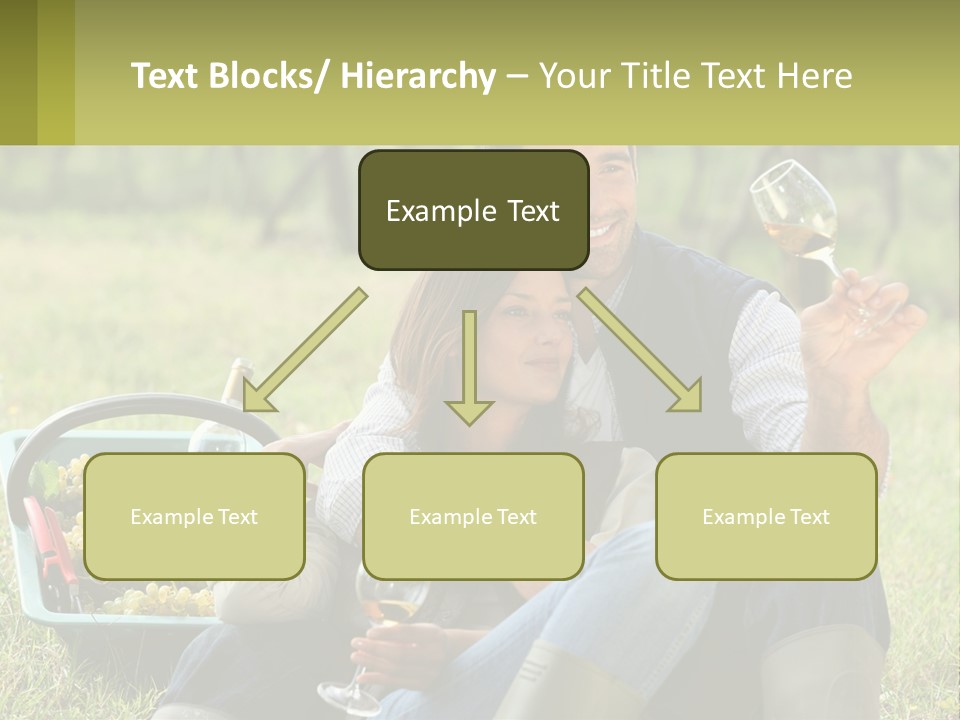 Text Blocks/ Hierarchy – Your Title Text Here

Example Text

Example Text

Example Text

Example Text